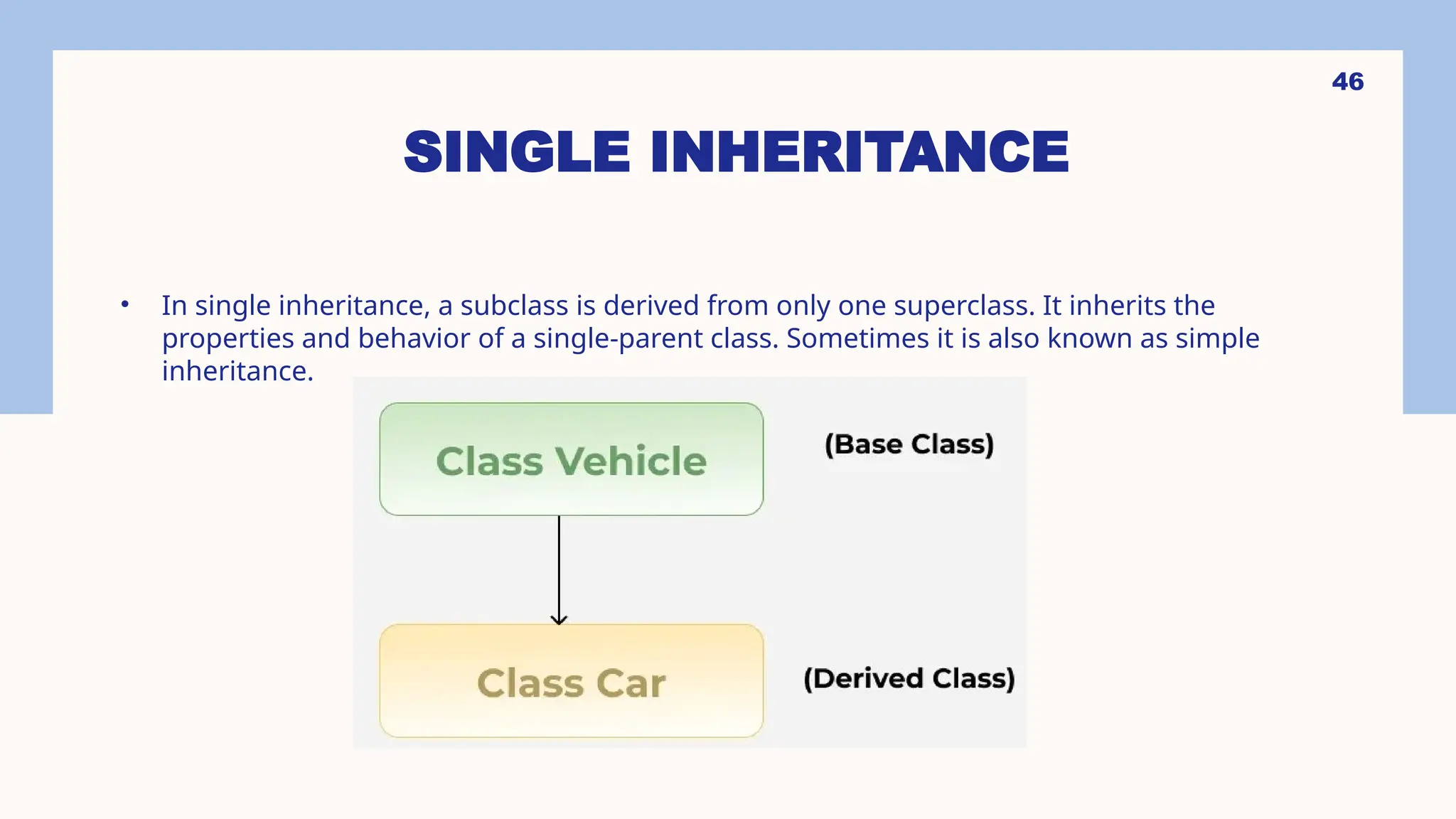 46

SINGLE INHERITANCE

• In single inheritance, a subclass is derived from only one superclass. It inherits the properties and behavior of a single-parent class. Sometimes it is also known as simple inheritance.

Class Vehicle

(Base Class)

Class Car

(Derived Class)